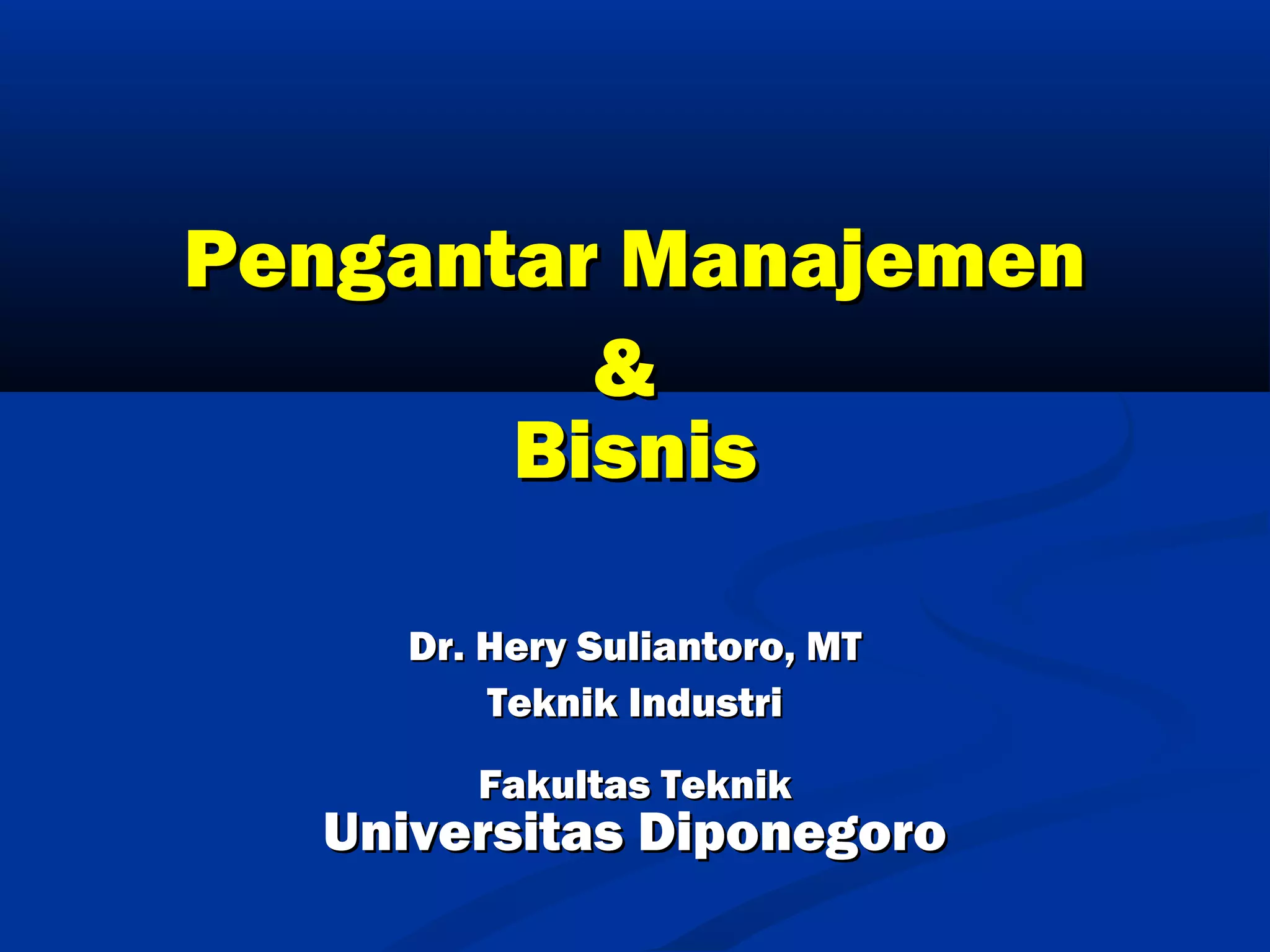 Pengantar Manajemen
&
Bisnis

Dr. Hery Suliantoro, MT
Teknik Industri

Fakultas Teknik
Universitas Diponegoro